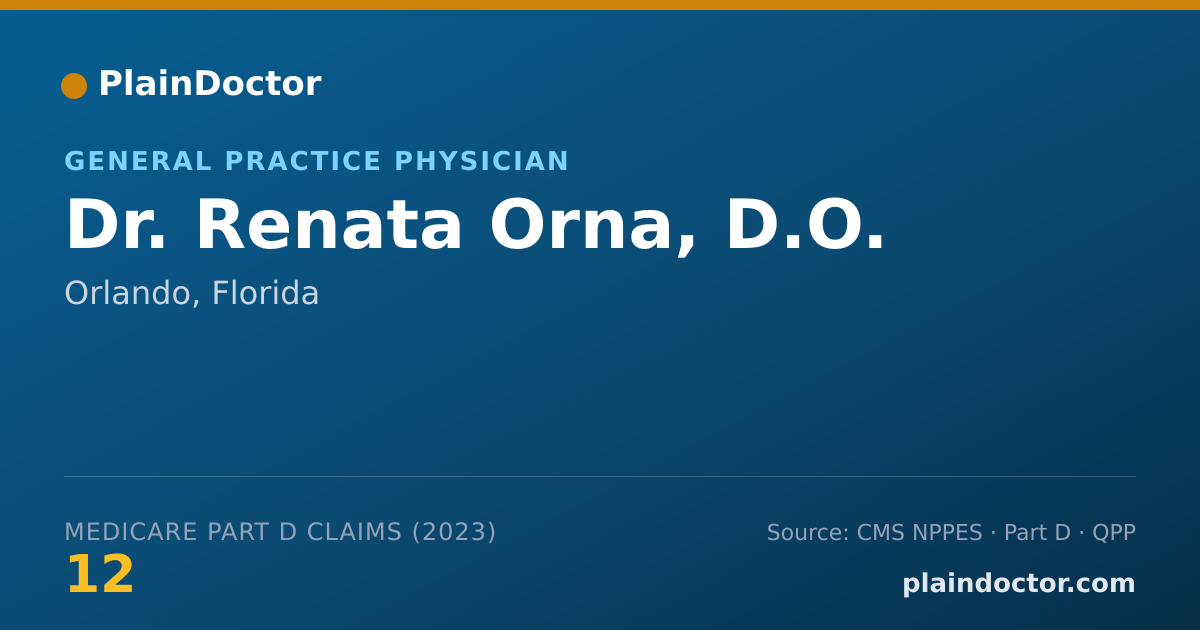 PlainDoctor

GENERAL PRACTICE PHYSICIAN

Dr. Renata Orna, D.O.

Orlando, Florida

MEDICARE PART D CLAIMS (2023)

12

Source: CMS NPPES · Part D · QPP

plaindoctor.com